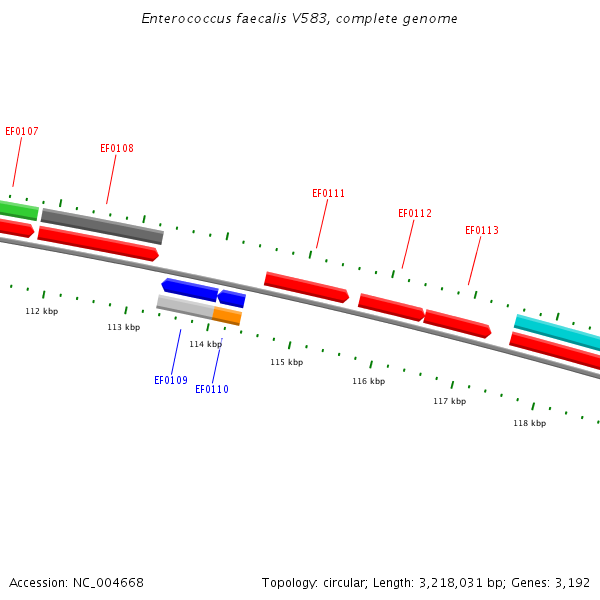 Enterococcus faecalis V583, complete genome

EF0107
EF0108
EF0111
EF0112
EF0113

112 kbp
113 kbp
114 kbp
115 kbp
116 kbp
117 kbp
118 kbp

EF0109
EF0110

Accession: NC_004668

Topology: circular; Length: 3,218,031 bp; Genes: 3,192